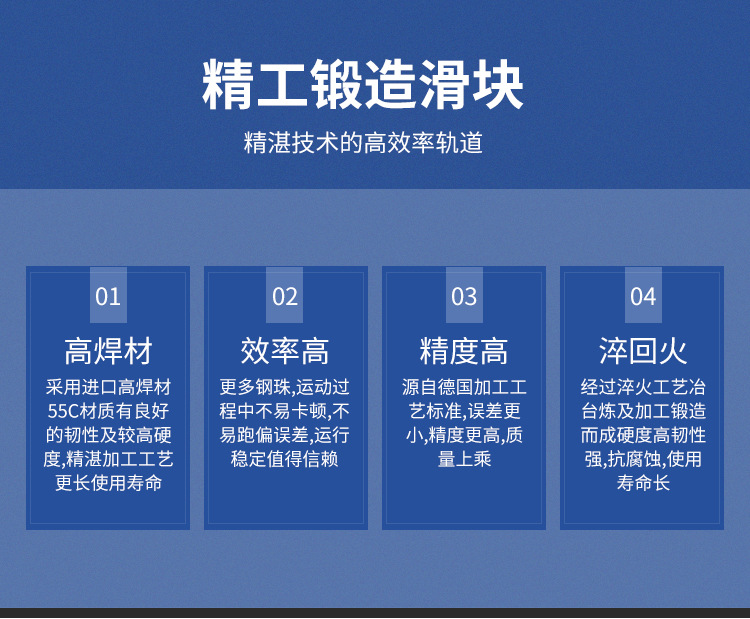 精工锻造滑块

精湛技术的高效率轨道

01

高焊材

采用进口高焊材55C材质有良好的韧性及较高硬度,精湛加工工艺更长使用寿命

02

效率高

更多钢珠,运动过程中不易卡顿,不易跑偏误差,运行稳定值得信赖

03

精度高

源自德国加工工艺标准,误差更小,精度更高,质量上乘

04

淬回火

经过淬火工艺冶台炼及加工锻造而成硬度高韧性强,抗腐蚀,使用寿命长